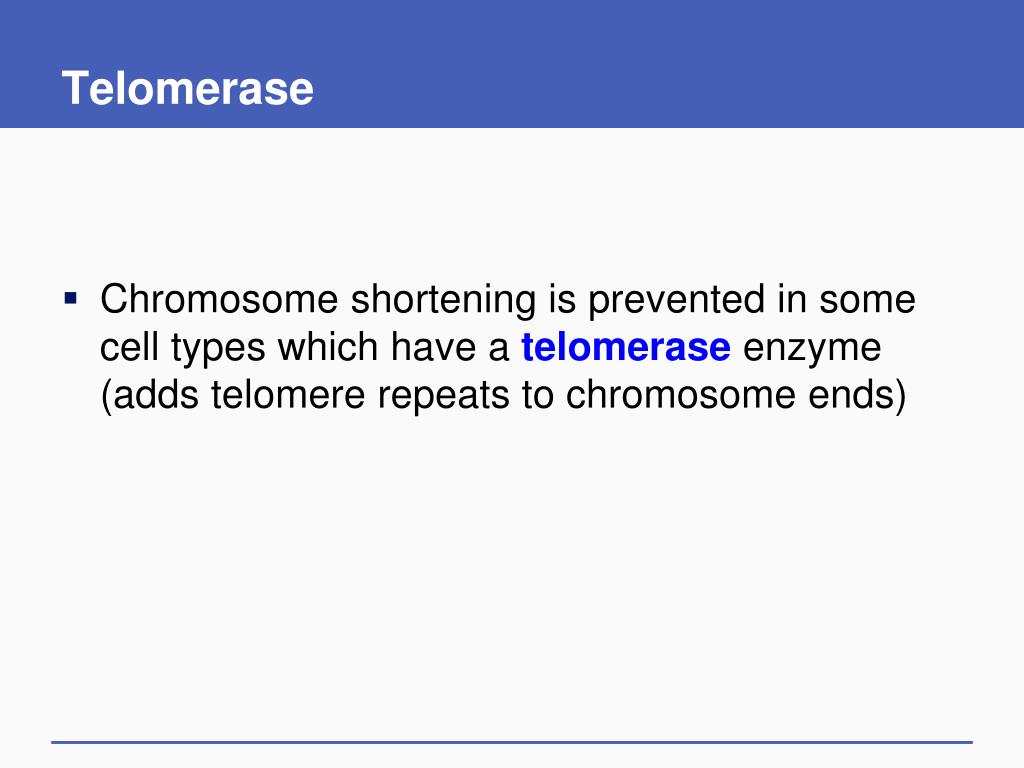 Telomerase

▪ Chromosome shortening is prevented in some cell types which have a telomerase enzyme (adds telomere repeats to chromosome ends)